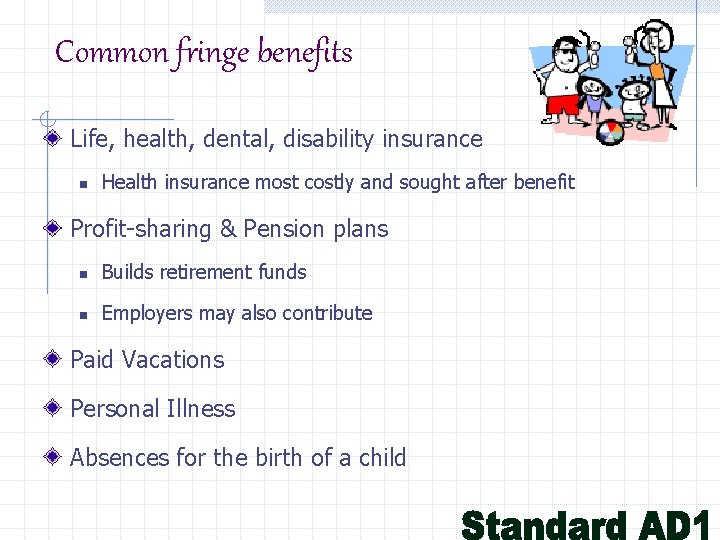 Common fringe benefits

Life, health, dental, disability insurance

Health insurance most costly and sought after benefit

Profit-sharing & Pension plans

Builds retirement funds

Employers may also contribute

Paid Vacations

Personal Illness

Absences for the birth of a child

Standard AD1